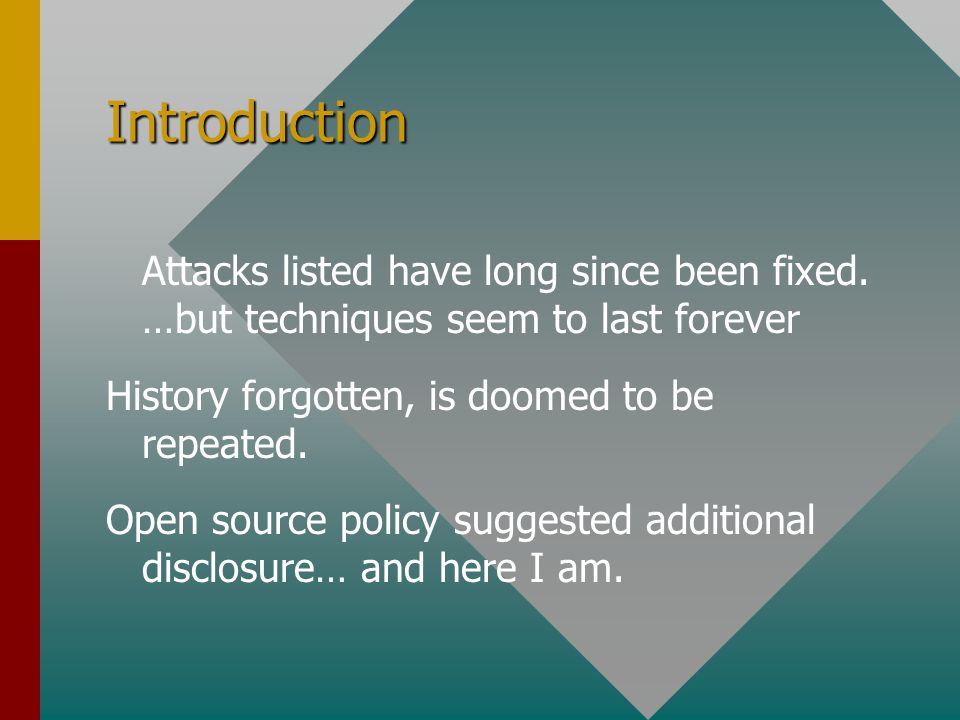 Introduction

Attacks listed have long since been fixed. …but techniques seem to last forever

History forgotten, is doomed to be repeated.

Open source policy suggested additional disclosure… and here I am.